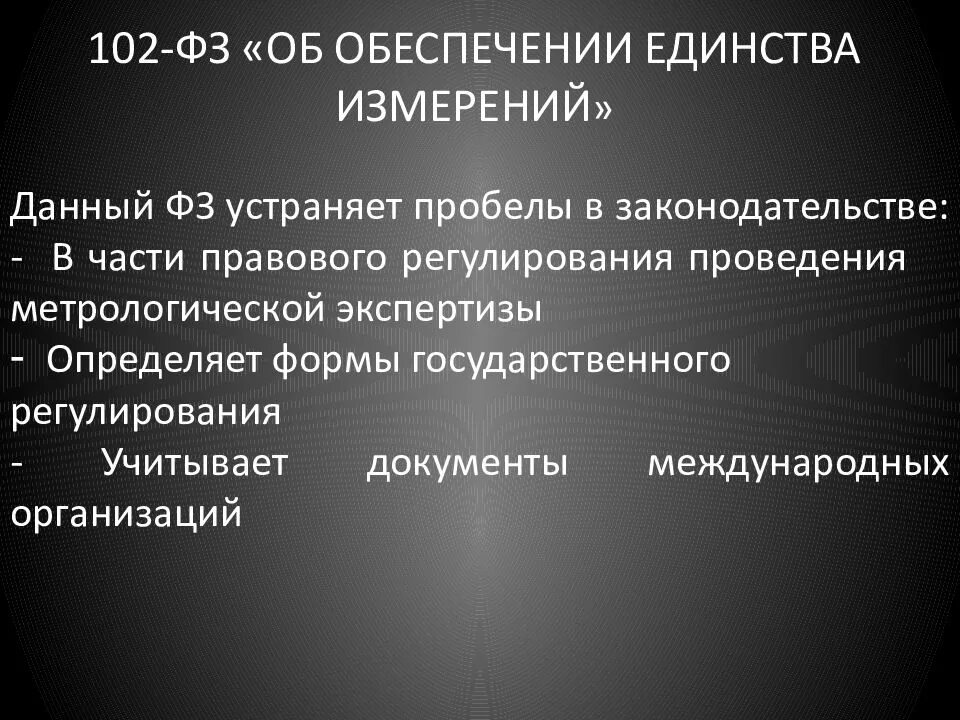 102-ФЗ «ОБ ОБЕСПЕЧЕНИИ ЕДИНСТВА ИЗМЕРЕНИЙ»

Данный ФЗ устраняет пробелы в законодательстве:
- В части правового регулирования проведения метрологической экспертизы
- Определяет формы государственного регулирования
- Учитывает документы международных организаций